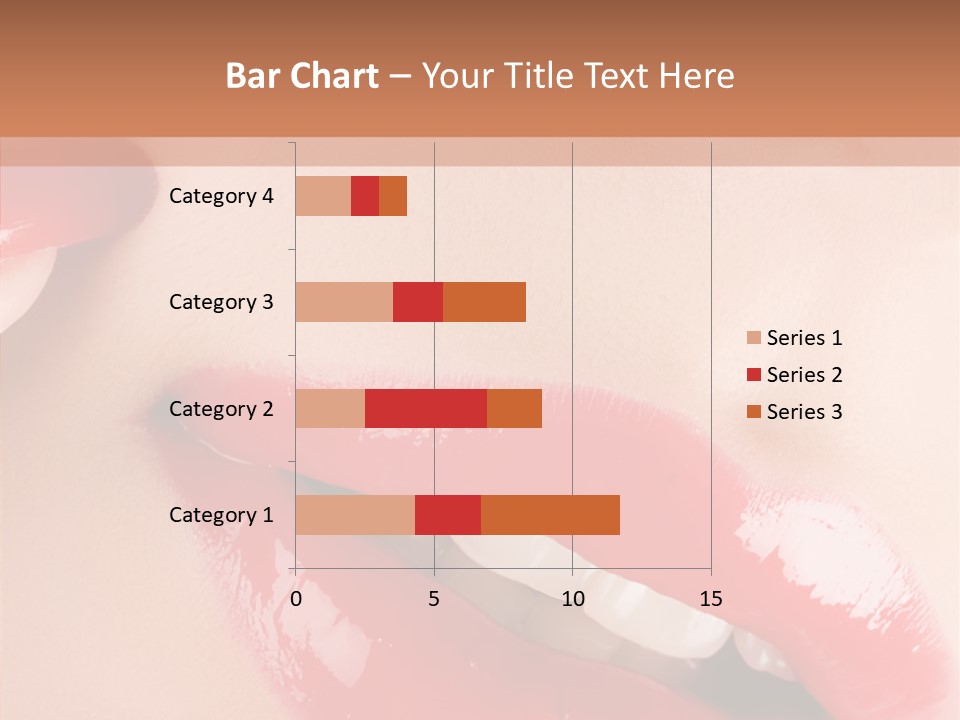 Bar Chart – Your Title Text Here

Category 4
Category 3
Category 2
Category 1

0
5
10
15

Series 1
Series 2
Series 3